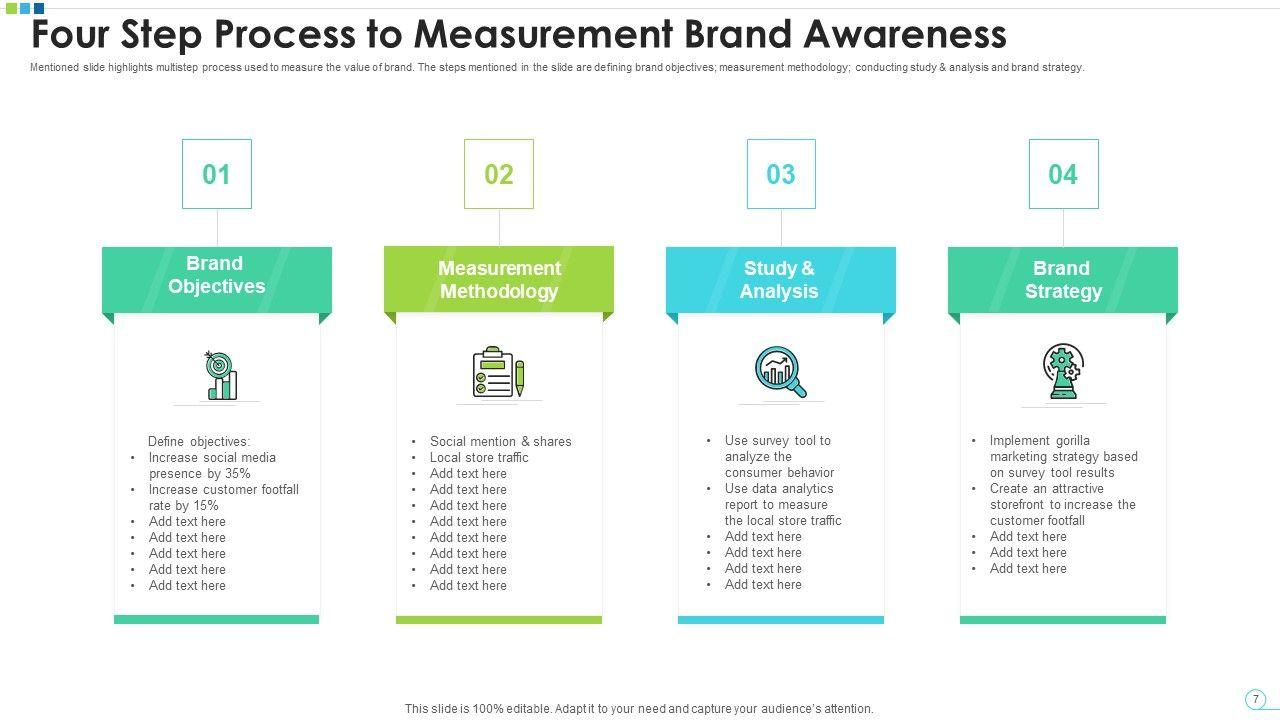 Four Step Process to Measurement Brand Awareness

Mentioned slide highlights multistep process used to measure the value of brand. The steps mentioned in the slide are defining brand objectives; measurement methodology; conducting study & analysis and brand strategy.

01

Brand Objectives

Define objectives:
- Increase social media presence by 35%
- Increase customer footfall rate by 15%
- Add text here
- Add text here
- Add text here
- Add text here
- Add text here

02

Measurement Methodology

- Social mention & shares
- Local store traffic
- Add text here
- Add text here
- Add text here
- Add text here
- Add text here
- Add text here
- Add text here
- Add text here

03

Study & Analysis

- Use survey tool to analyze the consumer behavior
- Use data analytics report to measure the local store traffic
- Add text here
- Add text here
- Add text here
- Add text here

04

Brand Strategy

- Implement gorilla marketing strategy based on survey tool results
- Create an attractive storefront to increase the customer footfall
- Add text here
- Add text here
- Add text here

This slide is 100% editable. Adapt it to your need and capture your audience's attention.

7